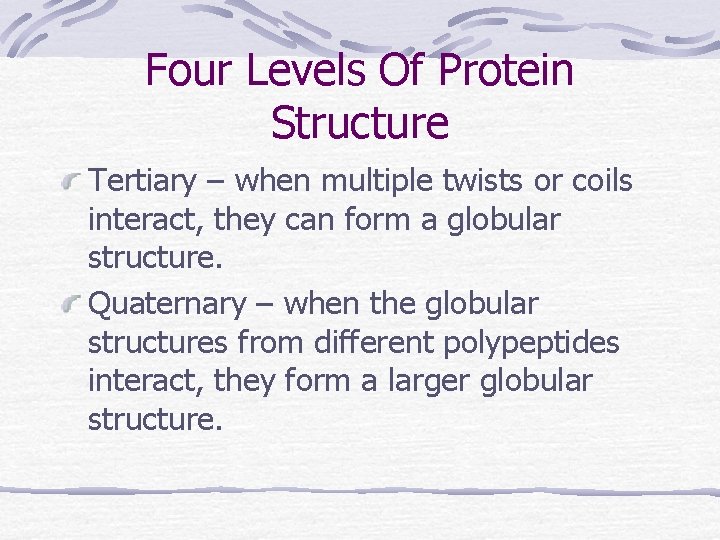 Four Levels Of Protein Structure

Tertiary – when multiple twists or coils interact, they can form a globular structure.

Quaternary – when the globular structures from different polypeptides interact, they form a larger globular structure.